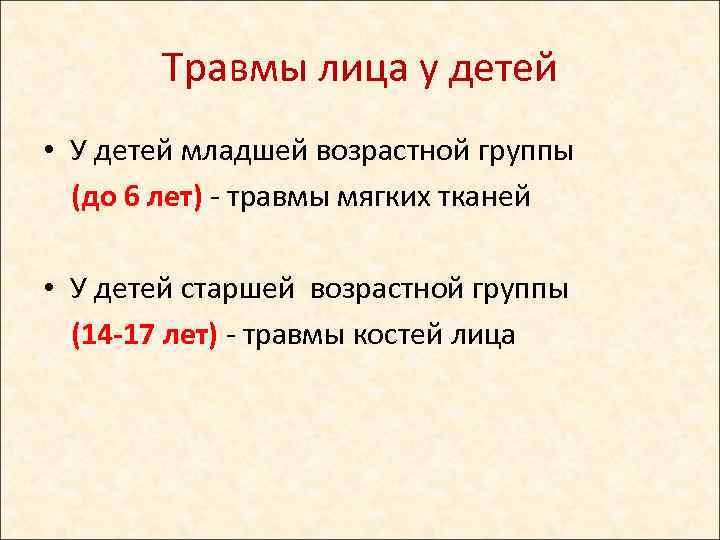 Травмы лица у детей

• У детей младшей возрастной группы (до 6 лет) - травмы мягких тканей

• У детей старшей возрастной группы (14-17 лет) - травмы костей лица